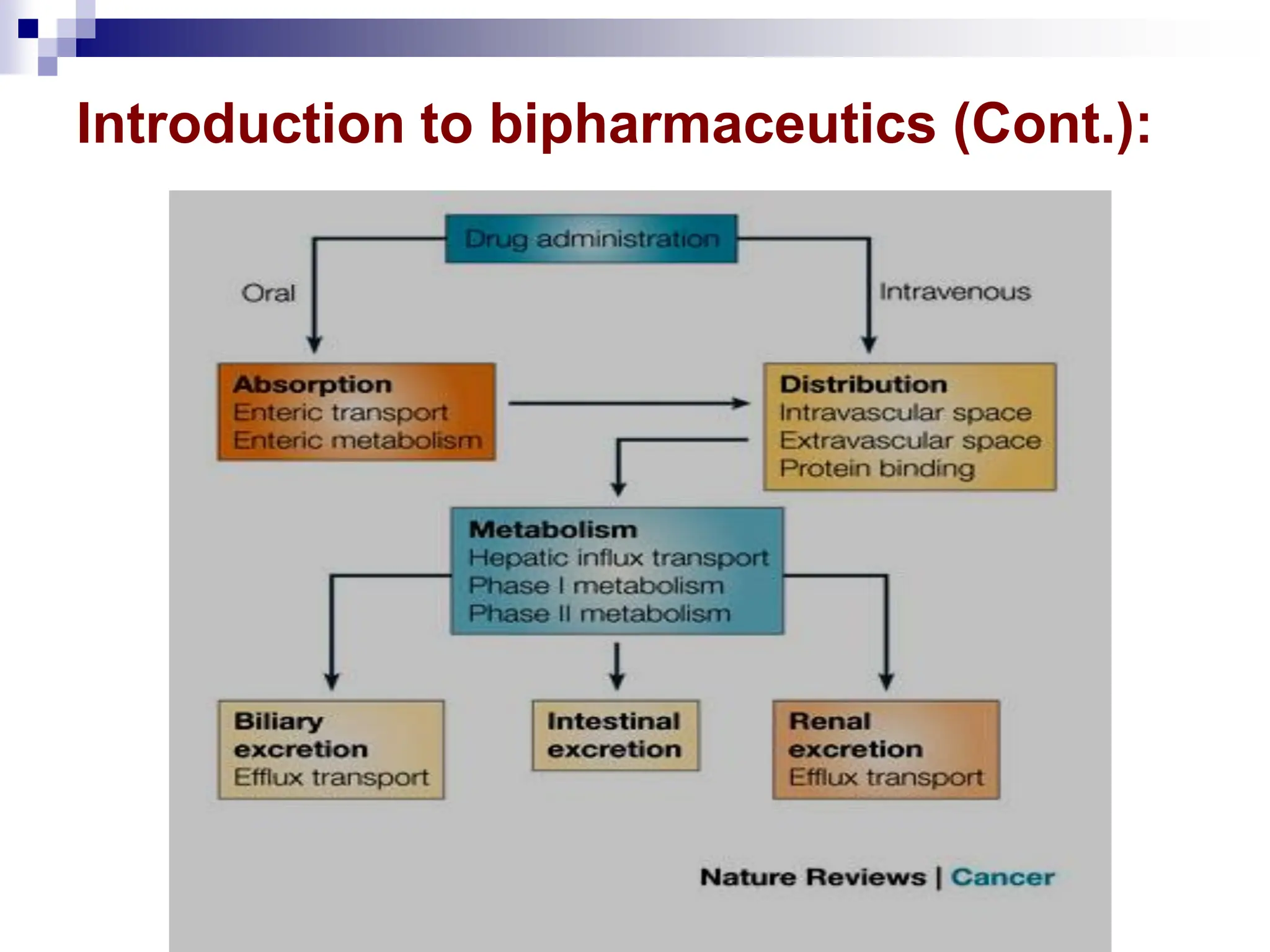 Introduction to bipharmaceutics (Cont.):

Drug administration

Oral

Intravenous

Absorption
Enteric transport
Enteric metabolism

Distribution
Intravascular space
Extravascular space
Protein binding

Metabolism
Hepatic influx transport
Phase I metabolism
Phase II metabolism

Biliary excretion
Efflux transport

Intestinal excretion

Renal excretion
Efflux transport

Nature Reviews | Cancer